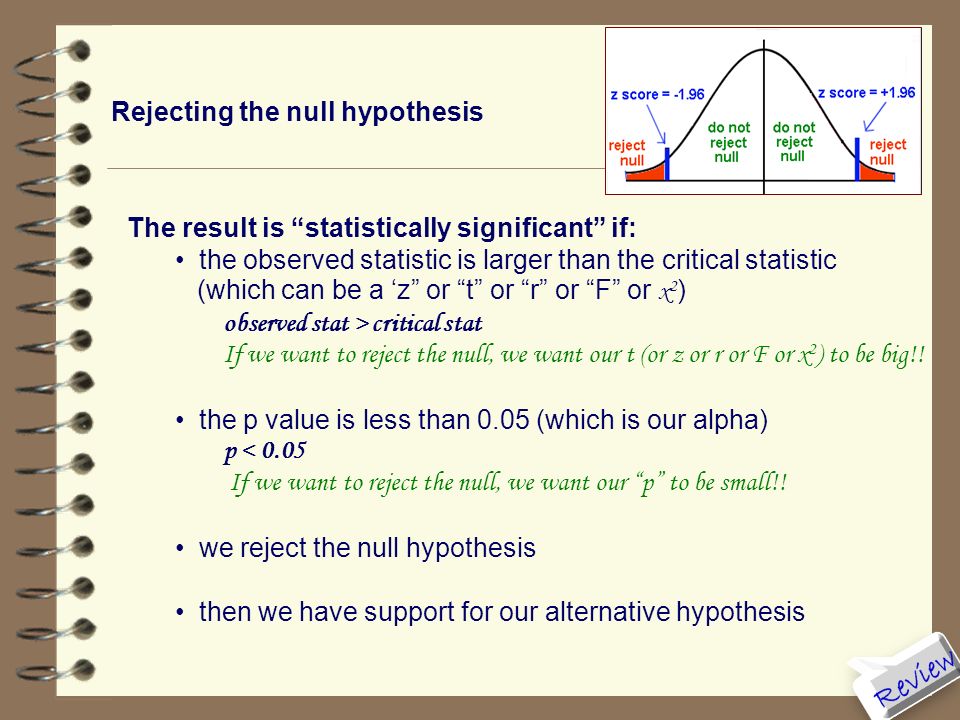 Rejecting the null hypothesis

z score = -1.96
z score = +1.96
reject null
do not reject null
do not reject null
reject null

The result is “statistically significant” if:

• the observed statistic is larger than the critical statistic (which can be a ‘z” or “t” or “r” or “F” or $x^2$)

observed stat > critical stat

If we want to reject the null, we want our t (or z or r or F or $x^2$) to be big!!

• the p value is less than 0.05 (which is our alpha)

p < 0.05

If we want to reject the null, we want our “p” to be small!!

• we reject the null hypothesis

• then we have support for our alternative hypothesis

Review